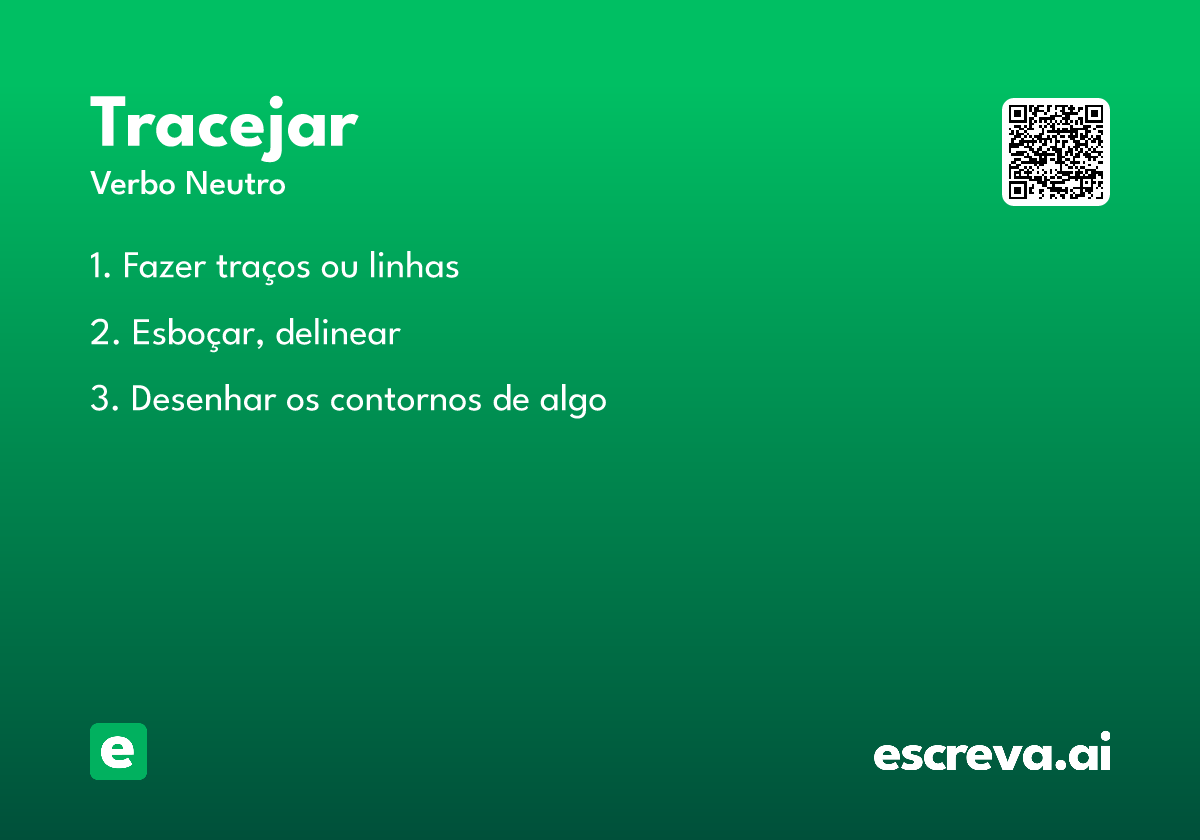 Tracejar
Verbo Neutro

1. Fazer traços ou linhas

2. Esboçar, delinear

3. Desenhar os contornos de algo

e

escreva.ai